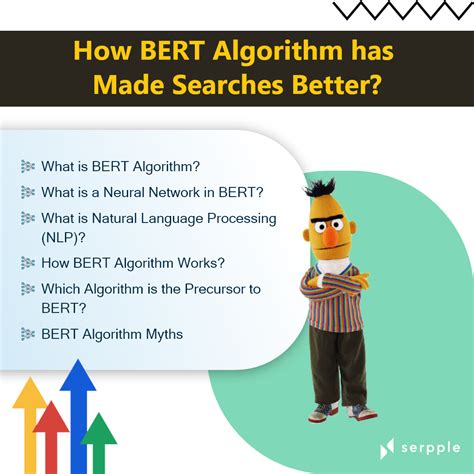 How BERT Algorithm has Made Searches Better?

What is BERT Algorithm?

What is a Neural Network in BERT?

What is Natural Language Processing (NLP)?

How BERT Algorithm Works?

Which Algorithm is the Precursor to BERT?

BERT Algorithm Myths

serpple